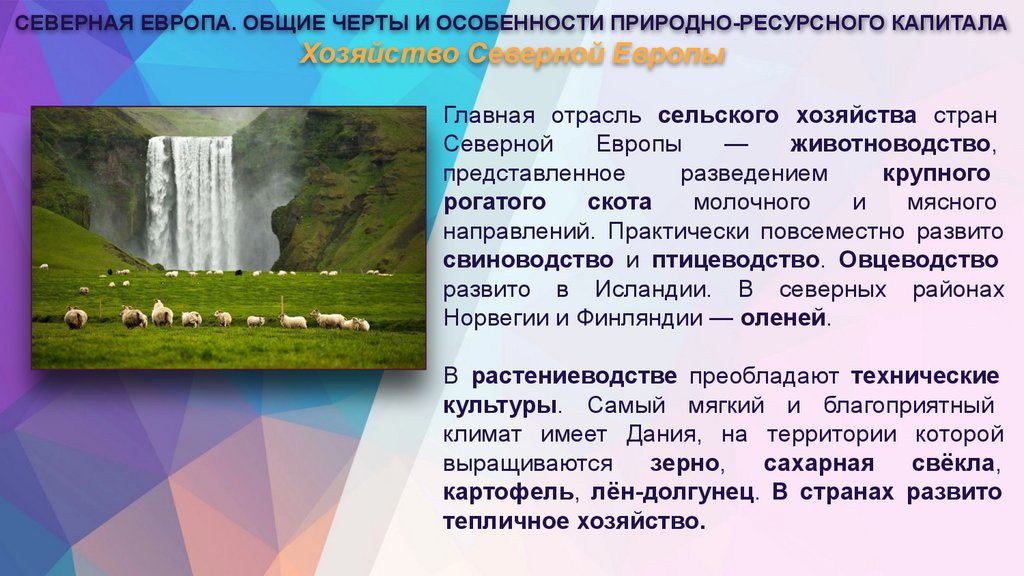 СЕВЕРНАЯ ЕВРОПА. ОБЩИЕ ЧЕРТЫ И ОСОБЕННОСТИ ПРИРОДНО-РЕСУРСНОГО КАПИТАЛА

Хозяйство Северной Европы

Главная отрасль сельского хозяйства стран Северной Европы — животноводство, представленное разведением крупного рогатого скота молочного и мясного направлений. Практически повсеместно развито свиноводство и птицеводство. Овцеводство развито в Исландии. В северных районах Норвегии и Финляндии — оленей.

В растениеводстве преобладают технические культуры. Самый мягкий и благоприятный климат имеет Дания, на территории которой выращиваются зерно, сахарная свёкла, картофель, лён-долгунец. В странах развито тепличное хозяйство.